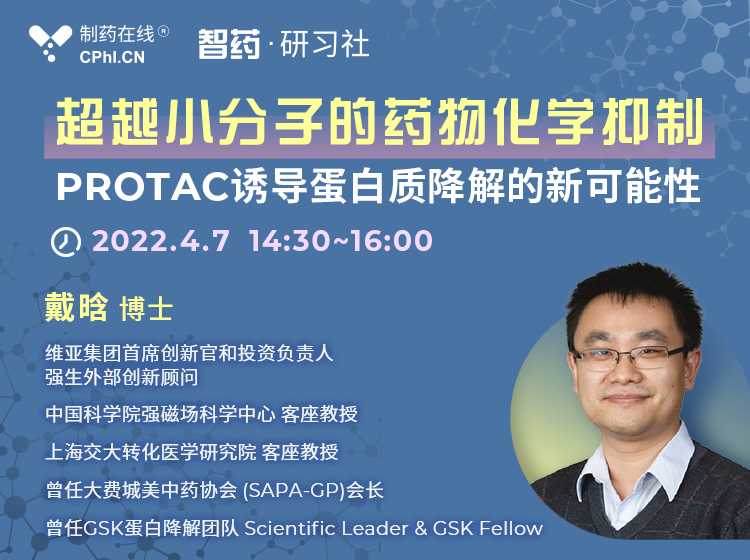 制药在线®
CPhI.CN

智药·研习社

超越小分子的药物化学抑制

PROTAC诱导蛋白质降解的新可能性

2022.4.7 14:30~16:00

戴晗 博士

维亚集团首席创新官和投资负责人
强生外部创新顾问

中国科学院强磁场科学中心 客座教授

上海交大转化医学研究院 客座教授

曾任大费城美中药协会 (SAPA-GP)会长

曾任GSK蛋白降解团队 Scientific Leader & GSK Fellow